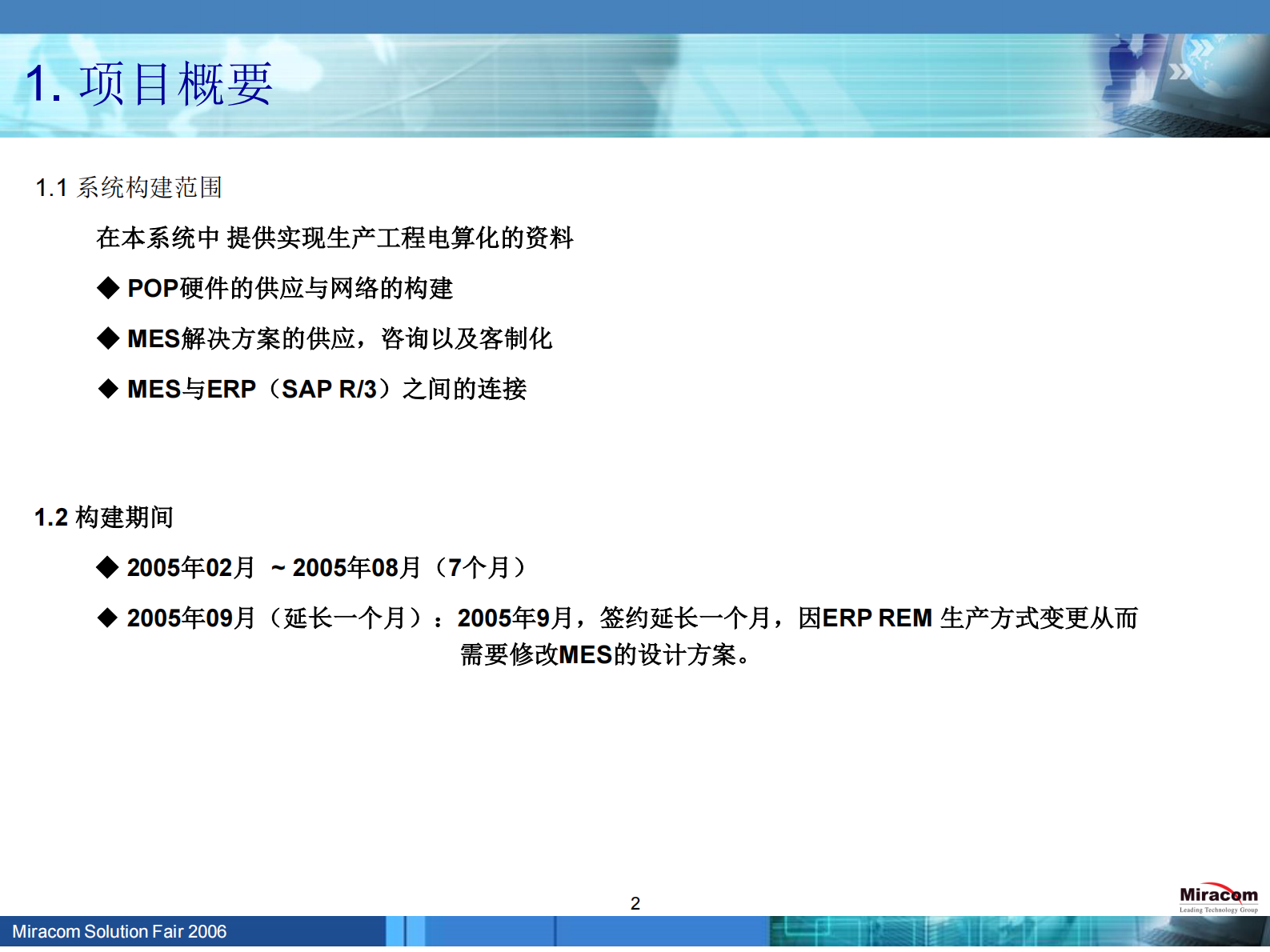 1. 项目概要

1.1 系统构建范围

在本系统中 提供实现生产工程电算化的资料

◆ POP硬件的供应与网络的构建

◆ MES解决方案的供应，咨询以及客制化

◆ MES与ERP（SAP R/3）之间的连接

1.2 构建期间

◆ 2005年02月 ~ 2005年08月（7个月）

◆ 2005年09月（延长一个月）：2005年9月，签约延长一个月，因ERP REM 生产方式变更从而需要修改MES的设计方案。

2

Miracom
Leading Technology Group

Miracom Solution Fair 2006